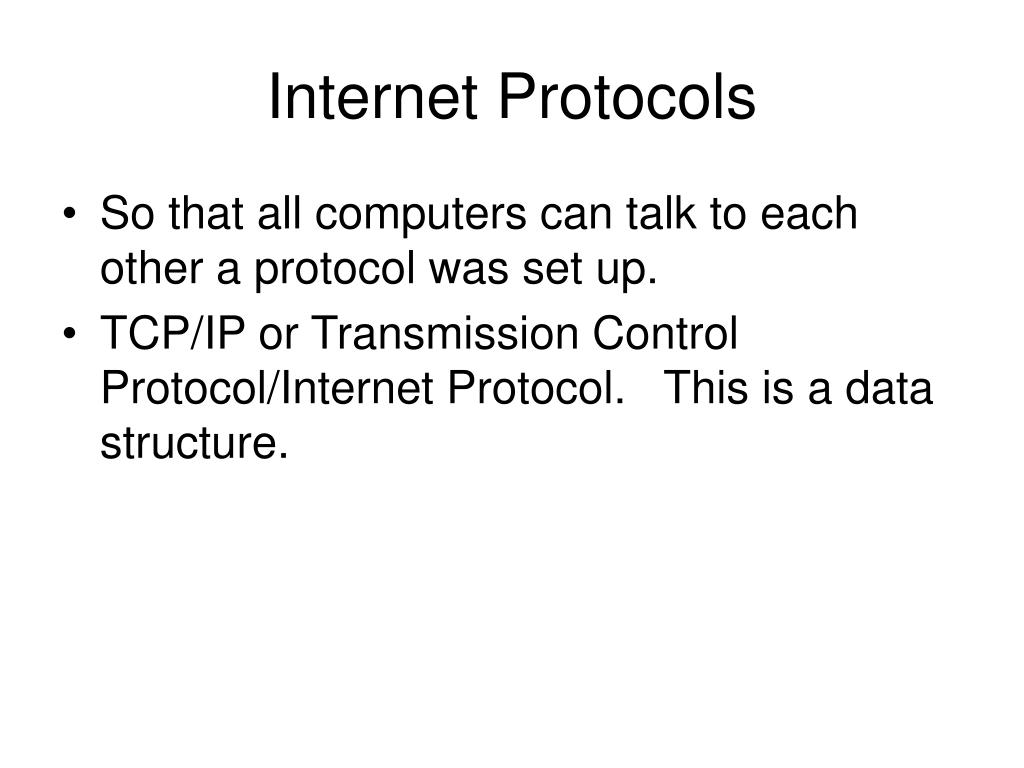 Internet Protocols

• So that all computers can talk to each other a protocol was set up.
• TCP/IP or Transmission Control Protocol/Internet Protocol. This is a data structure.